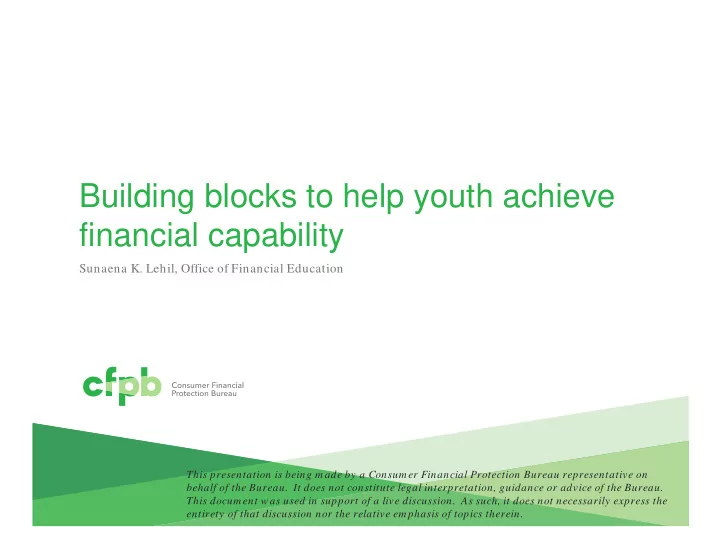 Building blocks to help youth achieve financial capability

Sunaena K. Lehil, Office of Financial Education

cfpb Consumer Financial Protection Bureau

This presentation is being made by a Consumer Financial Protection Bureau representative on behalf of the Bureau. It does not constitute legal interpretation, guidance or advice of the Bureau. This document was used in support of a live discussion. As such, it does not necessarily express the entirety of that discussion nor the relative emphasis of topics therein.